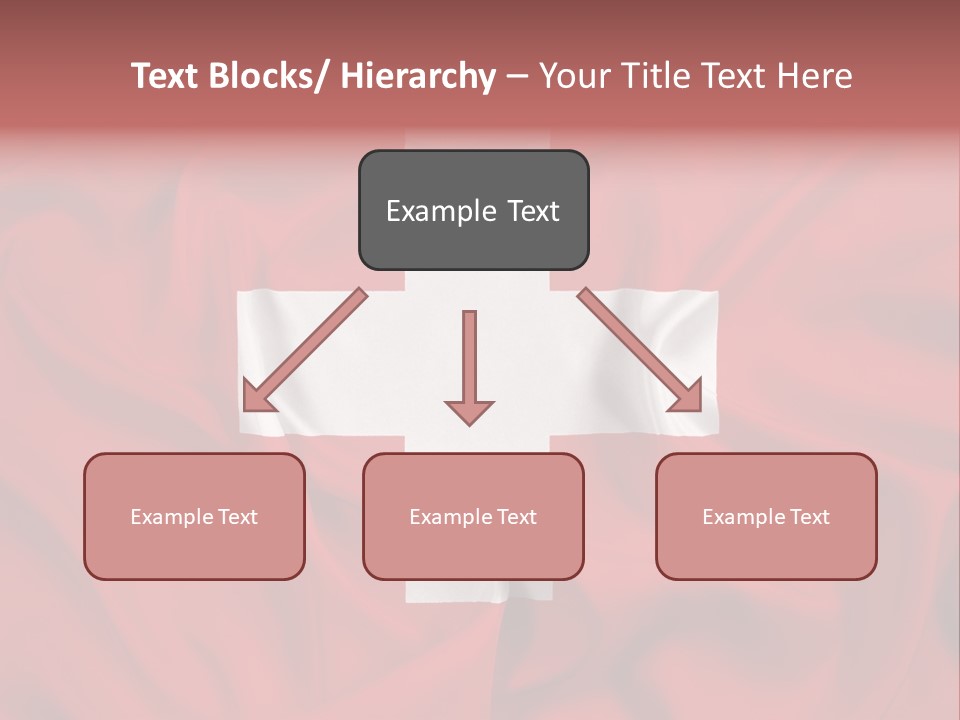 Text Blocks/ Hierarchy – Your Title Text Here

Example Text

Example Text

Example Text

Example Text